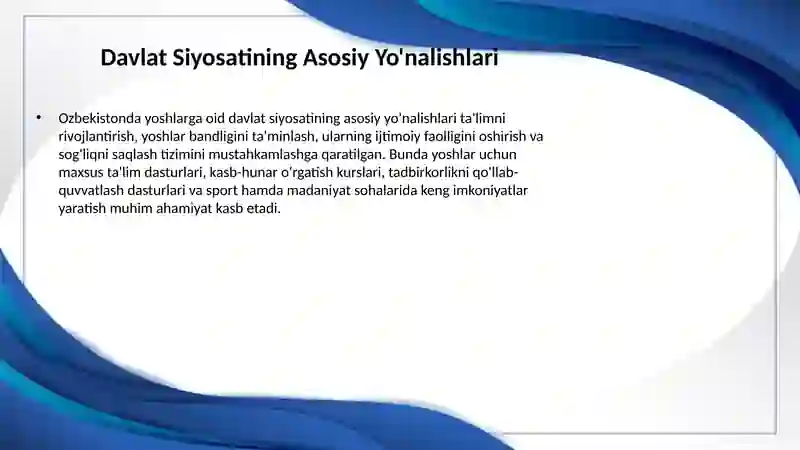 Davlat Siyosatining Asosiy Yo'nalishlari

• Ozbekistonda yoshlarga oid davlat siyosatining asosiy yo'nalishlari ta'limni rivojlantirish, yoshlar bandligini ta'minlash, ularning ijtimoiy faolligini oshirish va sog'liqni saqlash tizimini mustahkamlashga qaratilgan. Bunda yoshlar uchun maxsus ta'lim dasturlari, kasb-hunar o'rgatish kurslari, tadbirkorlikni qo'llab-quvvatlash dasturlari va sport hamda madaniyat sohalarida keng imkoniyatlar yaratish muhim ahamiyat kasb etadi.